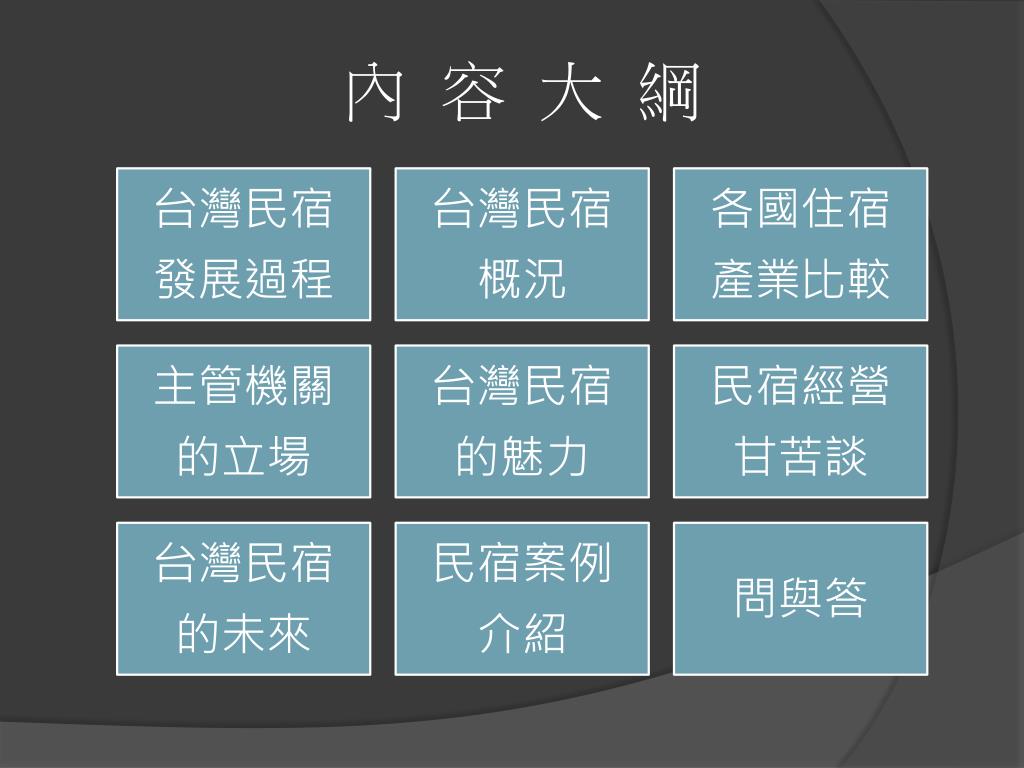 內 容 大 綱

台灣民宿發展過程

台灣民宿概況

各國住宿產業比較

主管機關的立場

台灣民宿的魅力

民宿經營甘苦談

台灣民宿的未來

民宿案例介紹

問與答